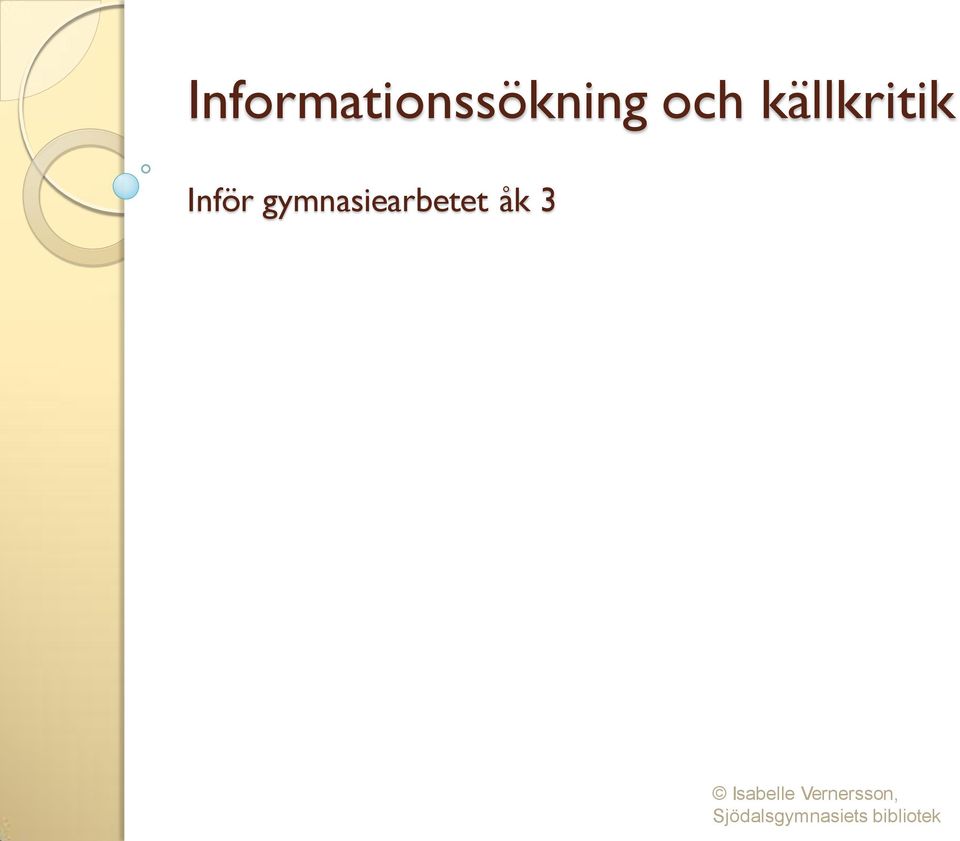 Informationssökning och källkritik

Inför gymnasiearbetet åk 3

© Isabelle Vernersson, Sjödalsgymnasiets bibliotek